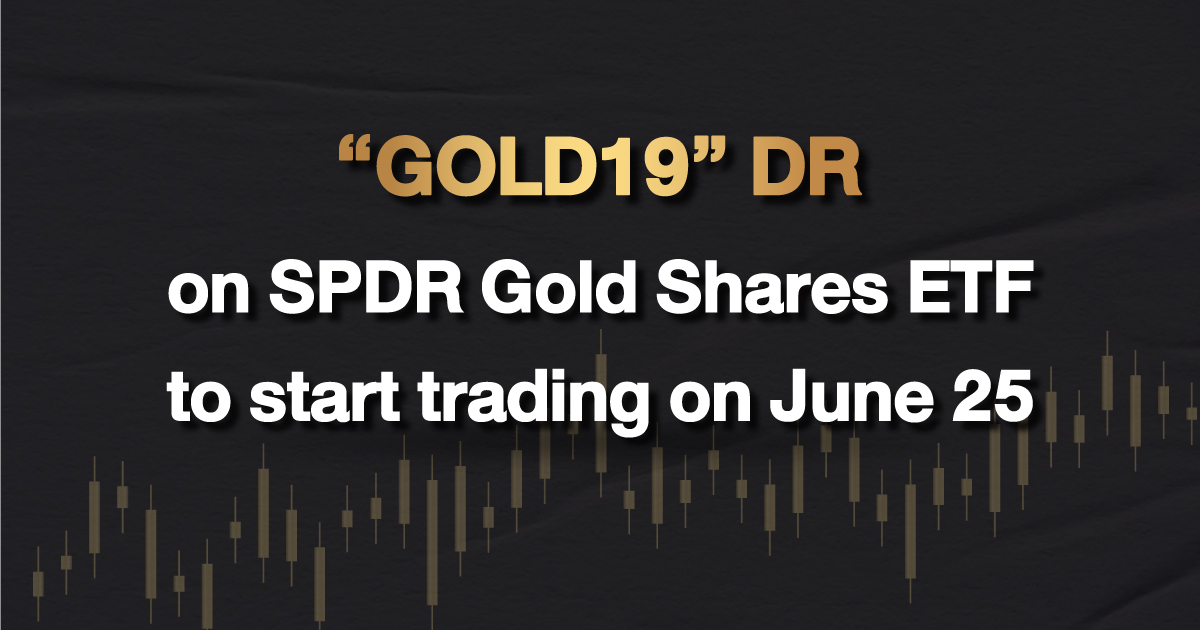 “GOLD19” DR

on SPDR Gold Shares ETF to start trading on June 25